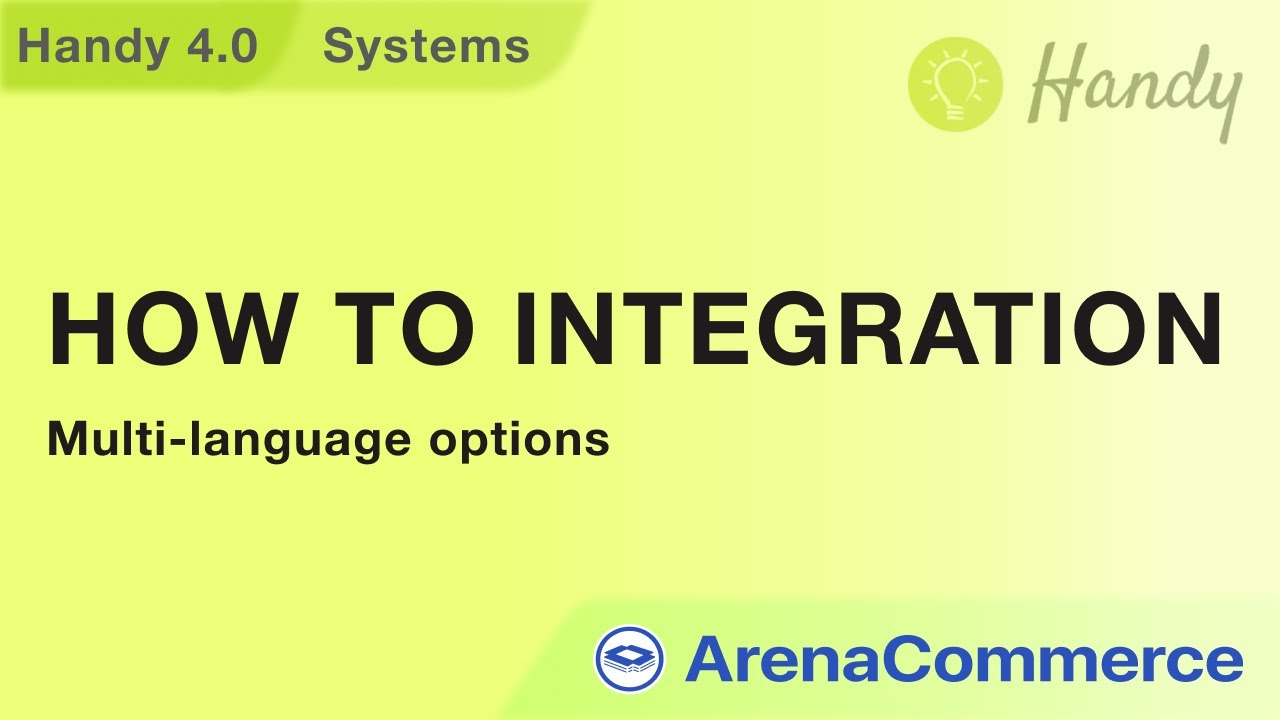 Handy 4.0 Systems

Handy

HOW TO INTEGRATION

Multi-language options

ArenaCommerce